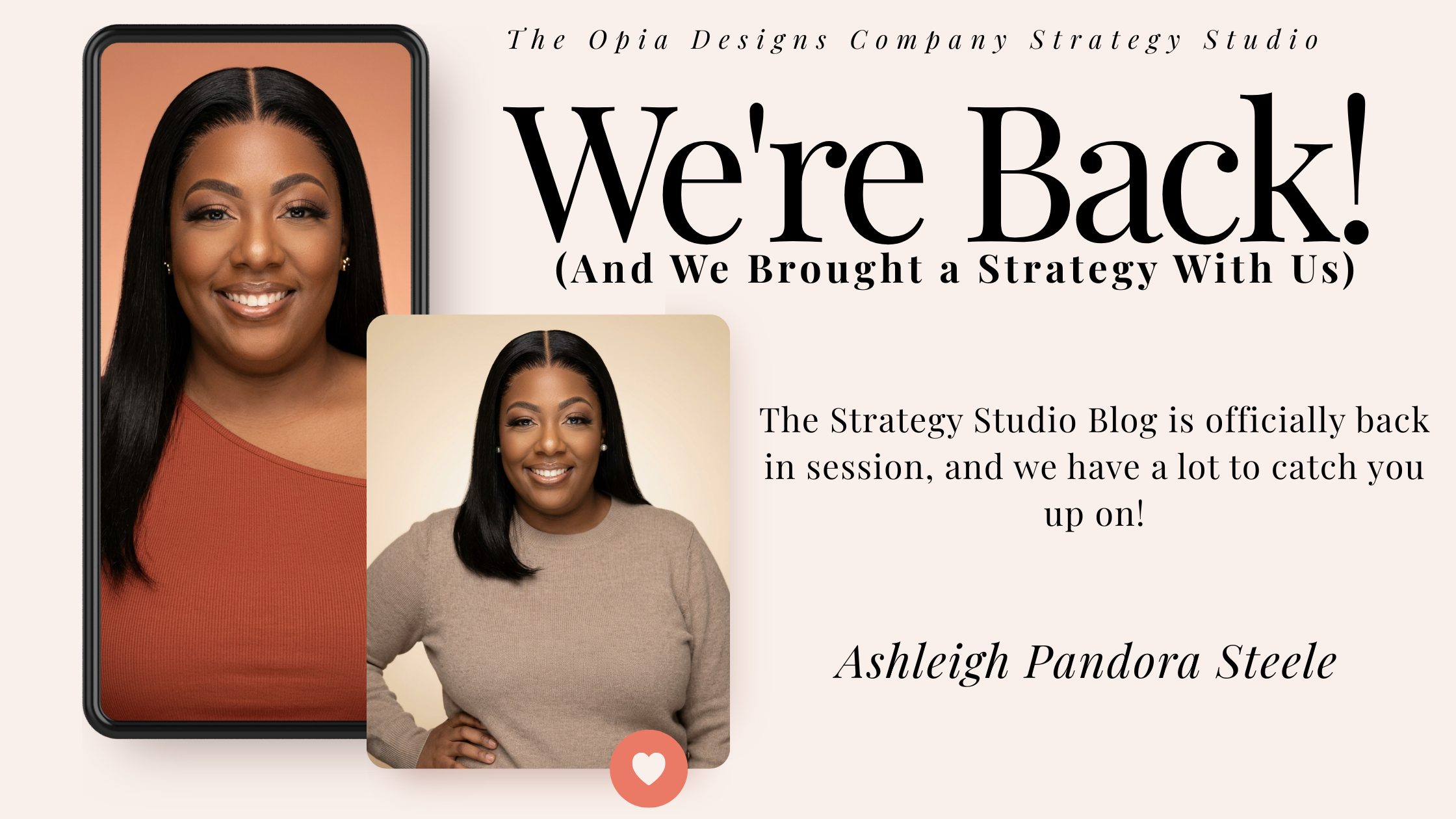 The Opia Designs Company Strategy Studio

We're Back!

(And We Brought a Strategy With Us)

The Strategy Studio Blog is officially back in session, and we have a lot to catch you up on!

Ashleigh Pandora Steele